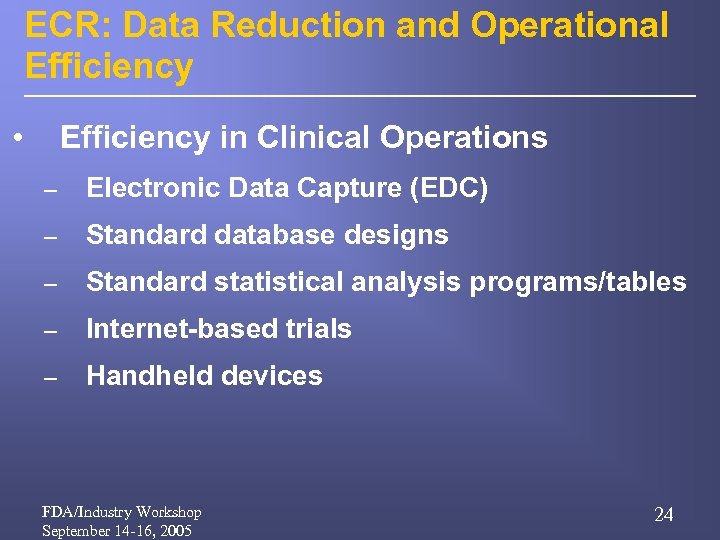 ECR: Data Reduction and Operational Efficiency

• Efficiency in Clinical Operations
– Electronic Data Capture (EDC)
– Standard database designs
– Standard statistical analysis programs/tables
– Internet-based trials
– Handheld devices

FDA/Industry Workshop
September 14-16, 2005

24